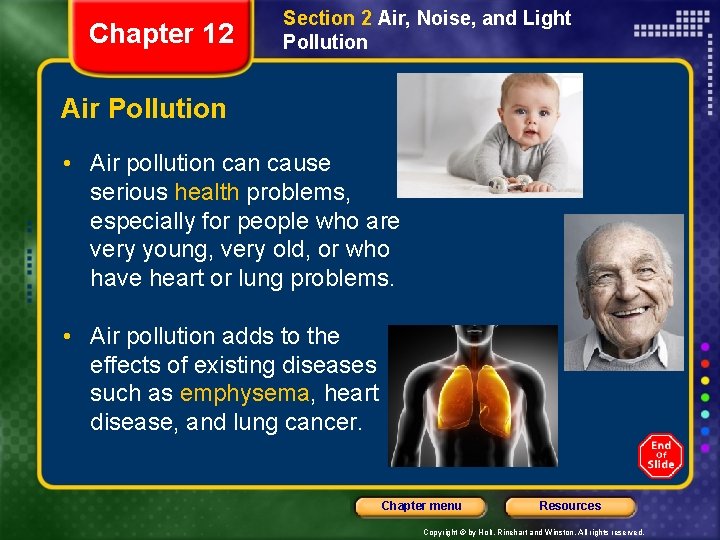 Chapter 12

Section 2 Air, Noise, and Light Pollution

Air Pollution

• Air pollution can cause serious health problems, especially for people who are very young, very old, or who have heart or lung problems.

• Air pollution adds to the effects of existing diseases such as emphysema, heart disease, and lung cancer.

End Of Slide

Chapter menu

Resources

Copyright © by Holt, Rinehart and Winston. All rights reserved.